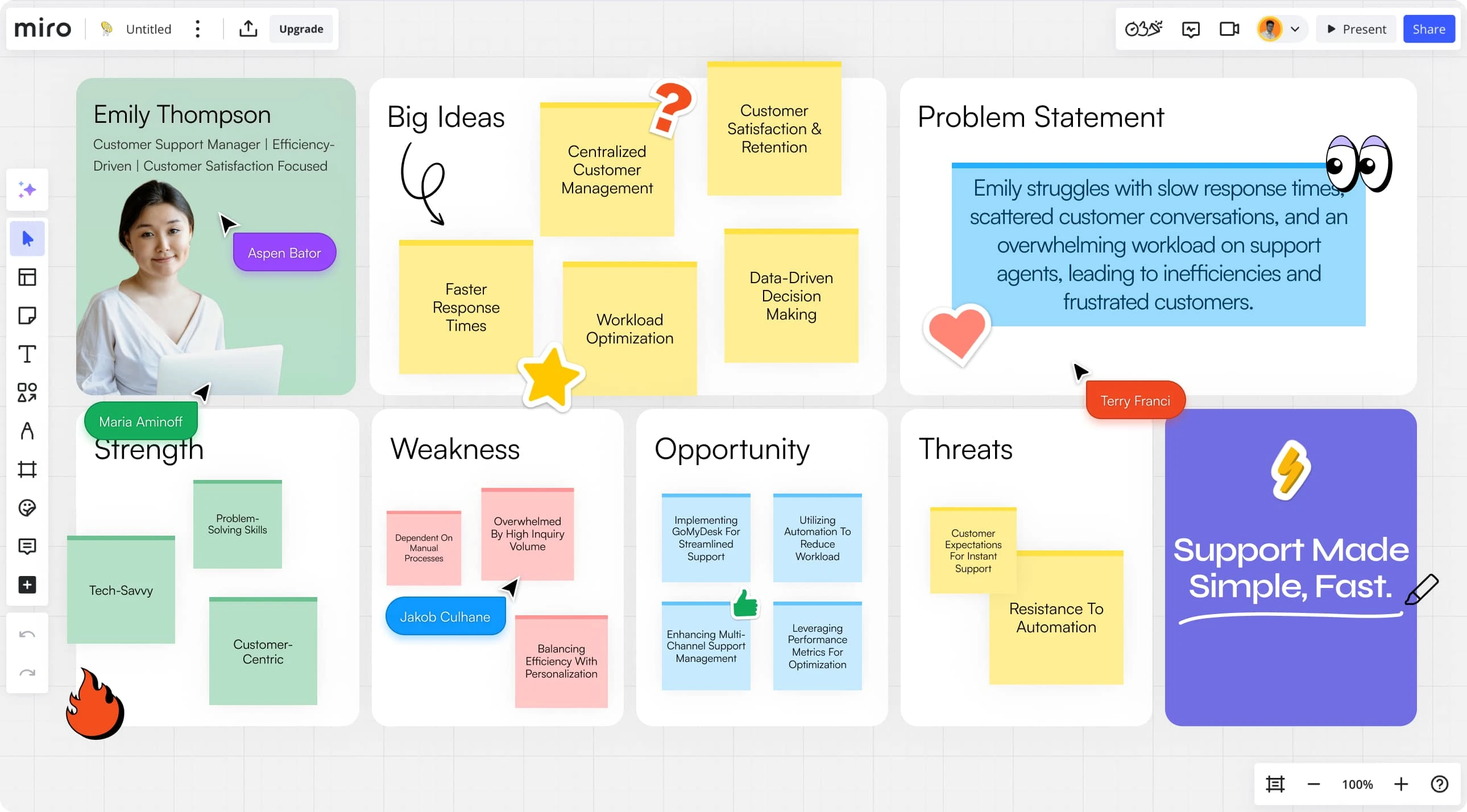 miro Untitled Upgrade

Present Share

Emily Thompson
Customer Support Manager | Efficiency-Driven | Customer Satisfaction Focused

Aspen Bator

Maria Aminoff

Big Ideas

Centralized Customer Management

Customer Satisfaction & Retention

Faster Response Times

Workload Optimization

Data-Driven Decision Making

Problem Statement

Emily struggles with slow response times, scattered customer conversations, and an overwhelming workload on support agents, leading to inefficiencies and frustrated customers.

Terry Franci

Strength

Problem-Solving Skills

Tech-Savvy

Customer-Centric

Weakness

Dependent On Manual Processes

Overwhelmed By High Inquiry Volume

Jakob Culhane

Balancing Efficiency With Personalization

Opportunity

Implementing GoMyDesk For Streamlined Support

Utilizing Automation To Reduce Workload

Enhancing Multi-Channel Support Management

Leveraging Performance Metrics For Optimization

Threats

Customer Expectations For Instant Support

Resistance To Automation

Support Made Simple, Fast.

100%